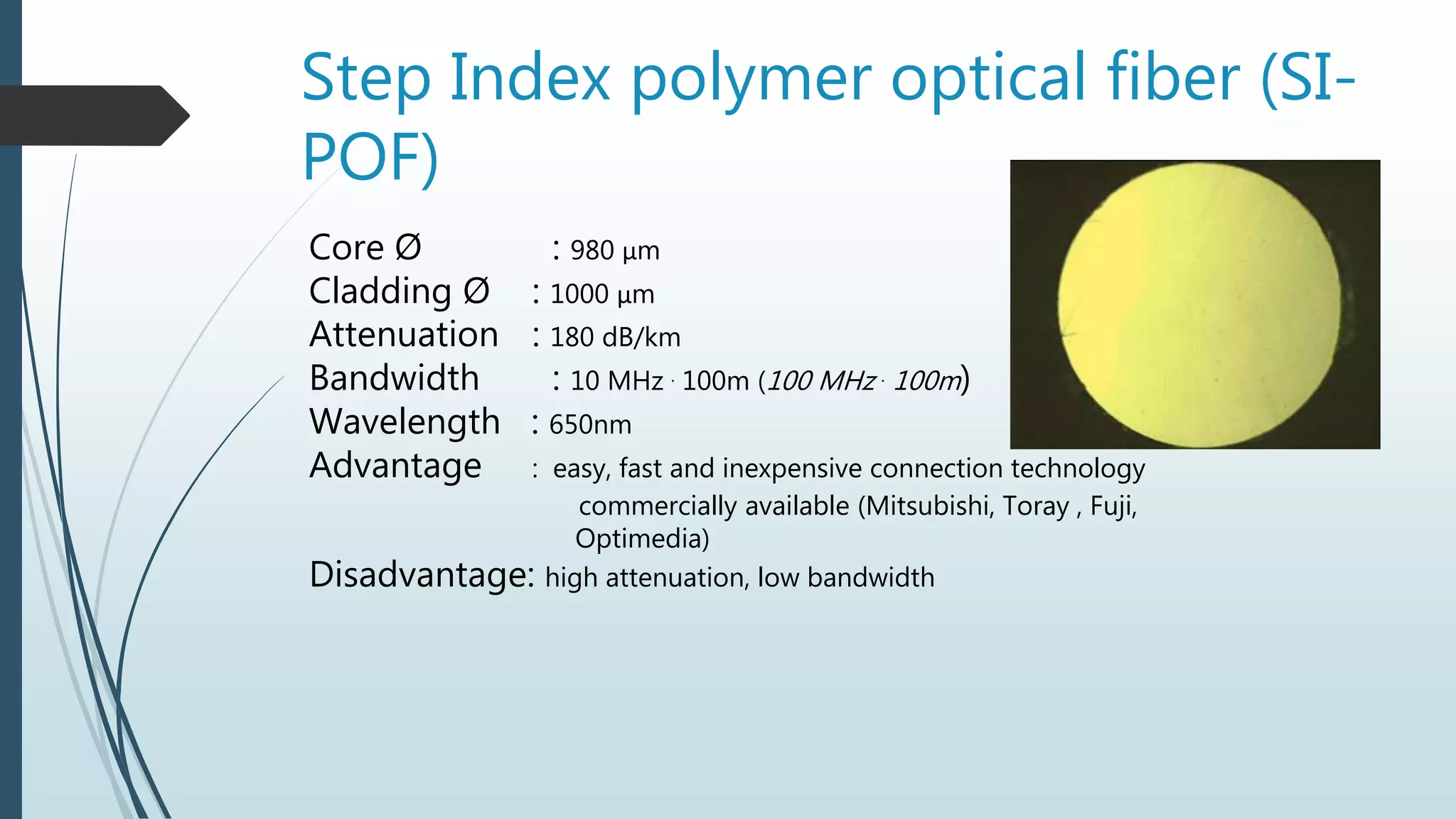 Step Index polymer optical fiber (SI-POF)

Core Ø : 980 µm
Cladding Ø : 1000 µm
Attenuation : 180 dB/km
Bandwidth : 10 MHz · 100m (100 MHz · 100m)
Wavelength : 650nm
Advantage : easy, fast and inexpensive connection technology commercially available (Mitsubishi, Toray , Fuji, Optimedia)
Disadvantage: high attenuation, low bandwidth